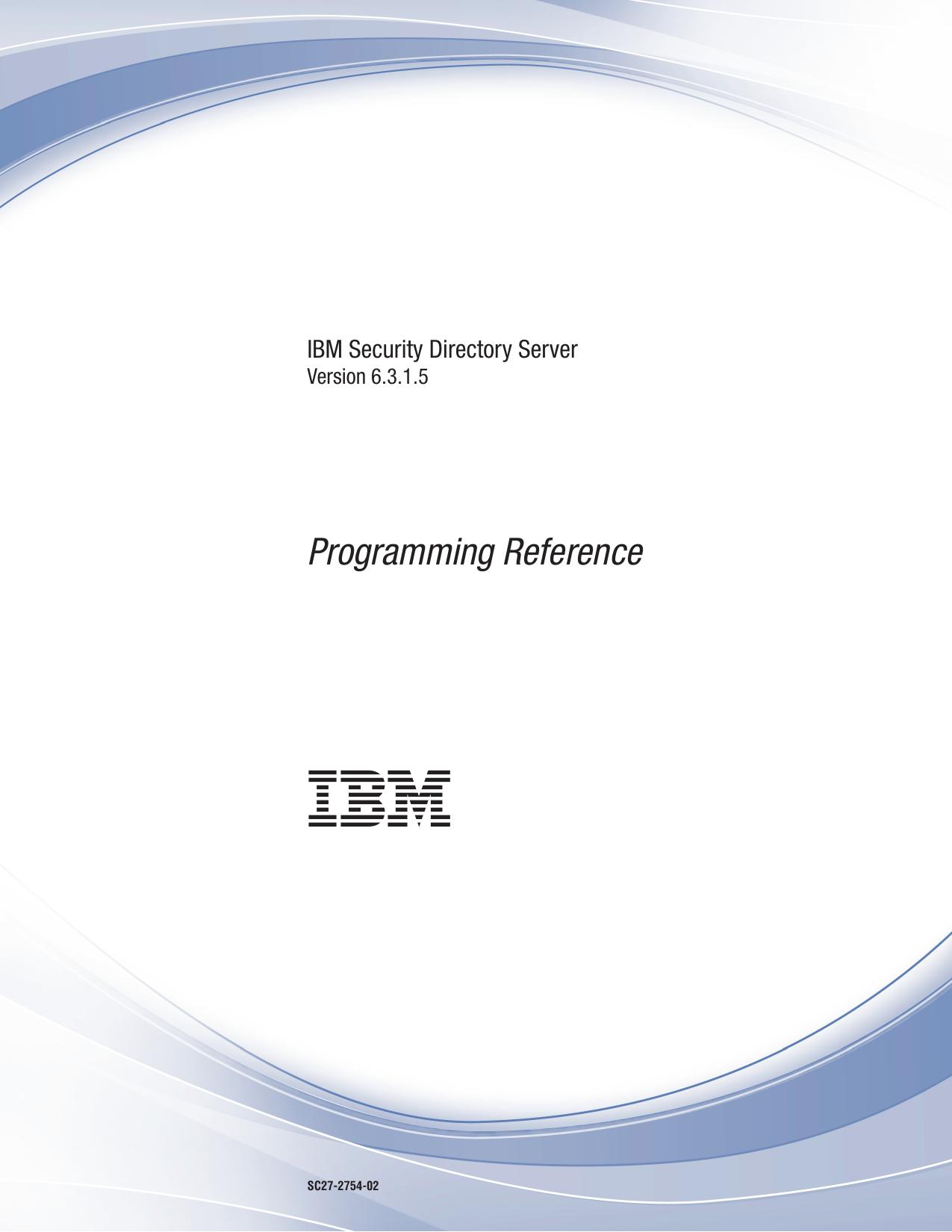 IBM Security Directory Server
Version 6.3.1.5

Programming Reference

IBM

SC27-2754-02